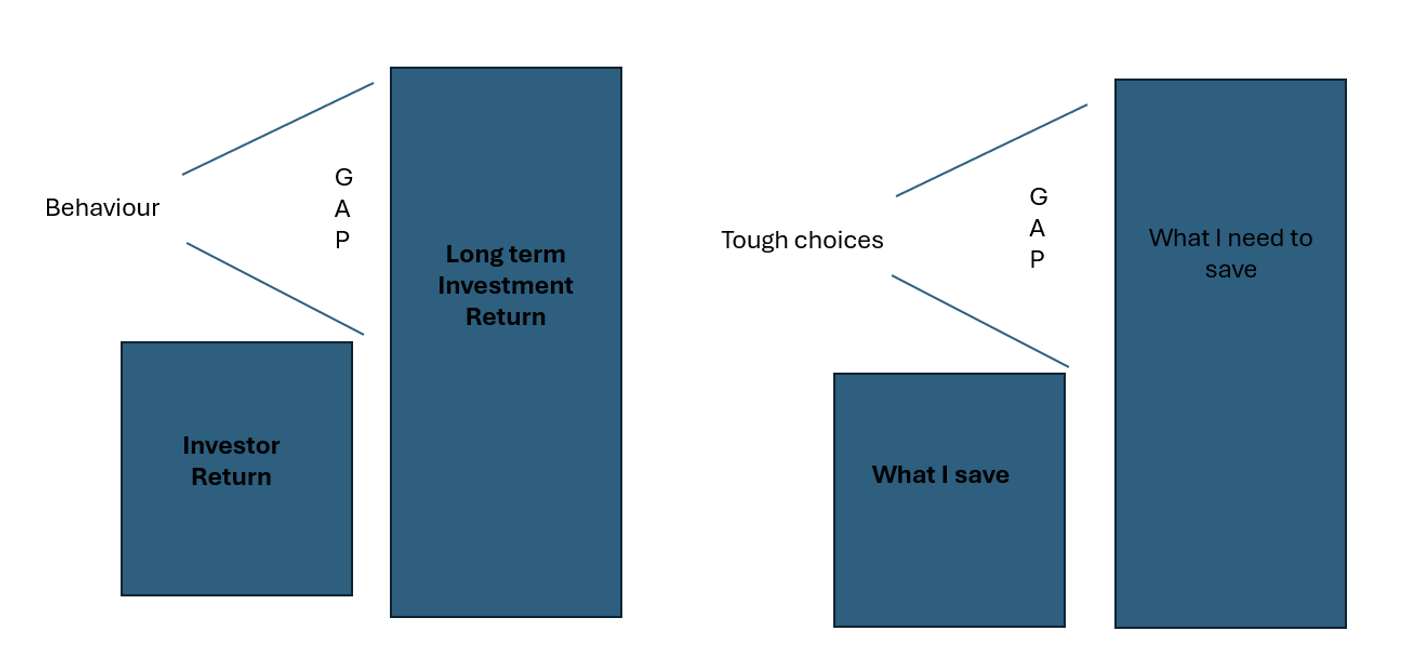 Behaviour

G
A
P

Long term Investment Return

Investor Return

Tough choices

G
A
P

What I need to save

What I save